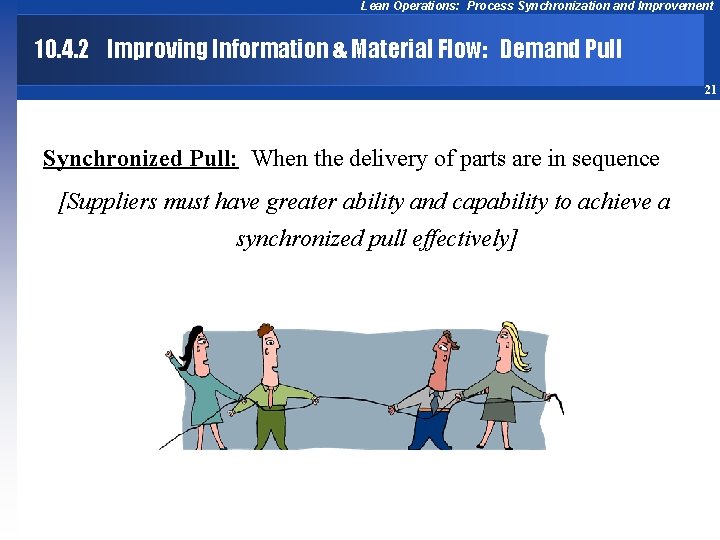 Lean Operations: Process Synchronization and Improvement

10.4.2 Improving Information & Material Flow: Demand Pull

21

Synchronized Pull: When the delivery of parts are in sequence

[Suppliers must have greater ability and capability to achieve a synchronized pull effectively]